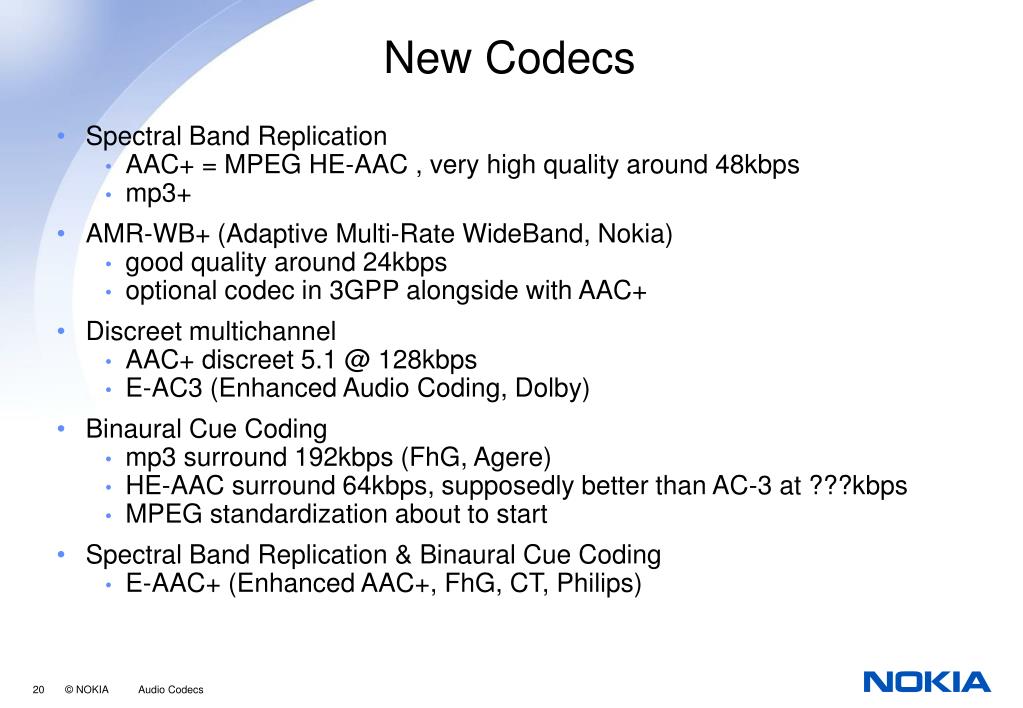 New Codecs

• Spectral Band Replication
  • AAC+ = MPEG HE-AAC , very high quality around 48kbps
  • mp3+
• AMR-WB+ (Adaptive Multi-Rate WideBand, Nokia)
  • good quality around 24kbps
  • optional codec in 3GPP alongside with AAC+
• Discreet multichannel
  • AAC+ discreet 5.1 @ 128kbps
  • E-AC3 (Enhanced Audio Coding, Dolby)
• Binaural Cue Coding
  • mp3 surround 192kbps (FhG, Agere)
  • HE-AAC surround 64kbps, supposedly better than AC-3 at ???kbps
  • MPEG standardization about to start
• Spectral Band Replication & Binaural Cue Coding
  • E-AAC+ (Enhanced AAC+, FhG, CT, Philips)

20 © NOKIA Audio Codecs

NOKIA